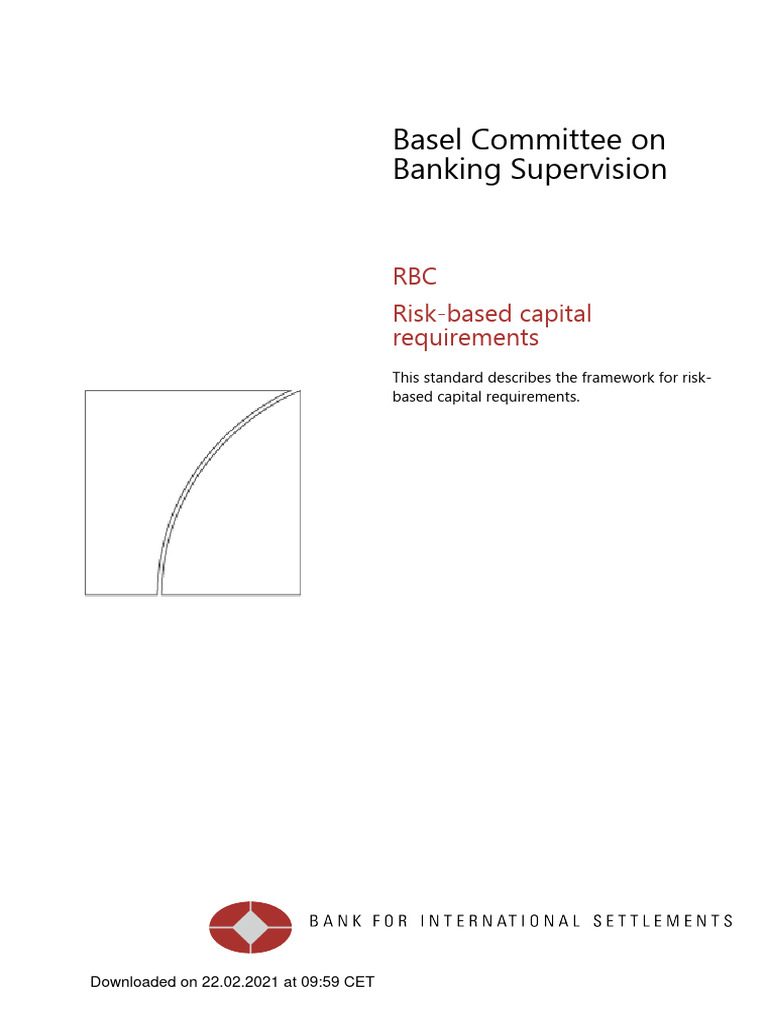 Basel Committee on Banking Supervision

RBC

Risk-based capital requirements

This standard describes the framework for risk-based capital requirements.

BANK FOR INTERNATIONAL SETTLEMENTS

Downloaded on 22.02.2021 at 09:59 CET